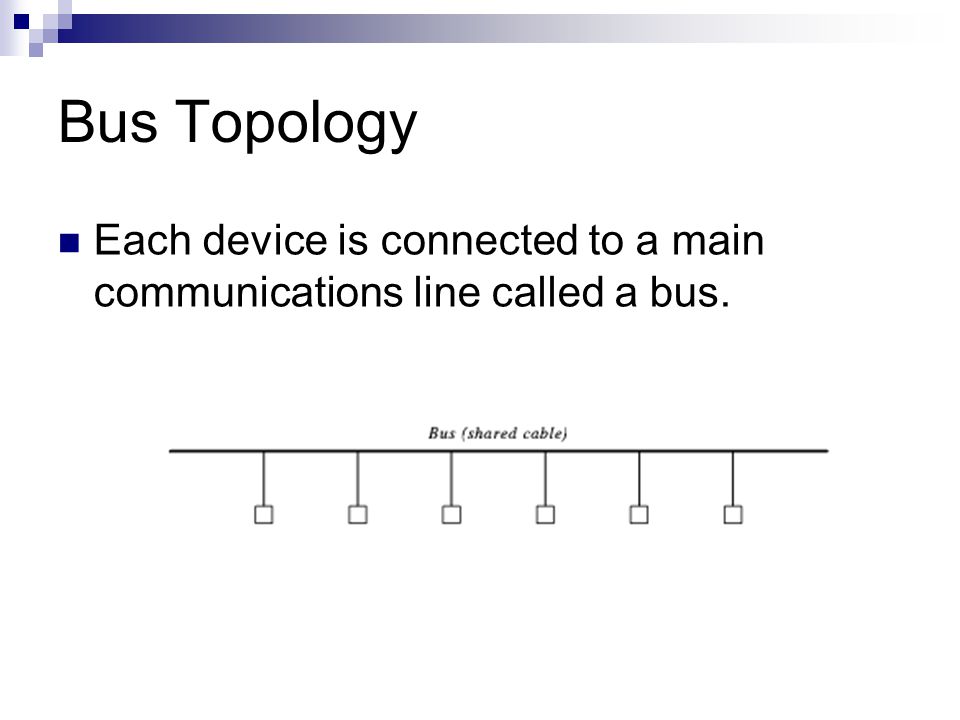 Bus Topology

Each device is connected to a main communications line called a bus.

Bus (shared cable)